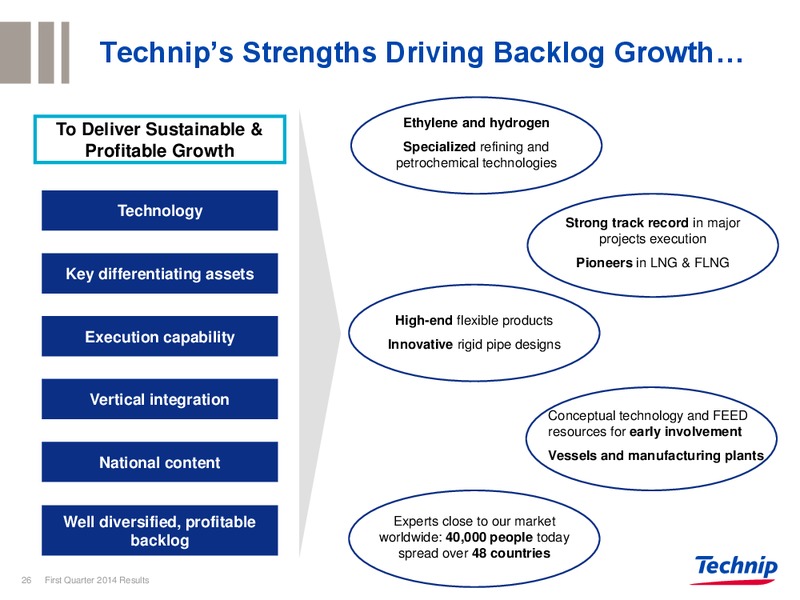 Technip's Strengths Driving Backlog Growth…

To Deliver Sustainable & Profitable Growth

Technology

Key differentiating assets

Execution capability

Vertical integration

National content

Well diversified, profitable backlog

Ethylene and hydrogen

Specialized refining and petrochemical technologies

Strong track record in major projects execution

Pioneers in LNG & FLNG

High-end flexible products

Innovative rigid pipe designs

Conceptual technology and FEED resources for early involvement

Vessels and manufacturing plants

Experts close to our market worldwide: 40,000 people today spread over 48 countries

26 First Quarter 2014 Results

Technip